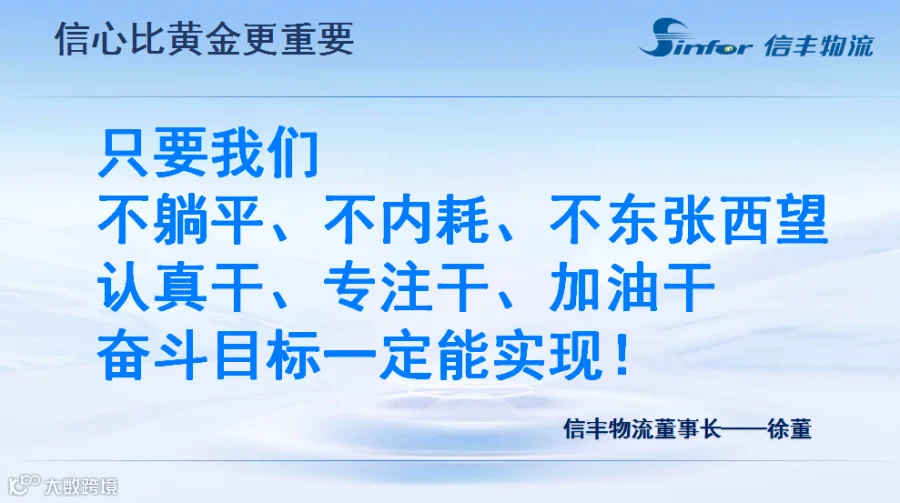 信心比黄金更重要

Sinfor 信丰物流

只要我们
不躺平、不内耗、不东张西望
认真干、专注干、加油干
奋斗目标一定能实现！

信丰物流董事长——徐董

大数跨境